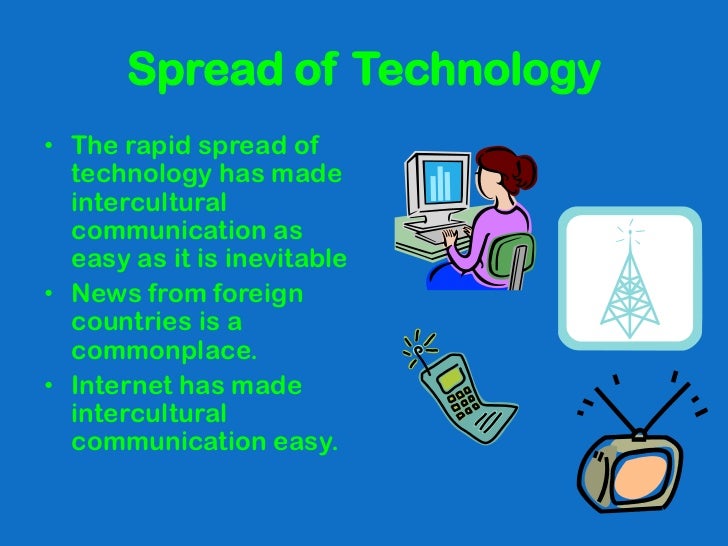 Spread of Technology

• The rapid spread of technology has made intercultural communication as easy as it is inevitable
• News from foreign countries is a commonplace.
• Internet has made intercultural communication easy.